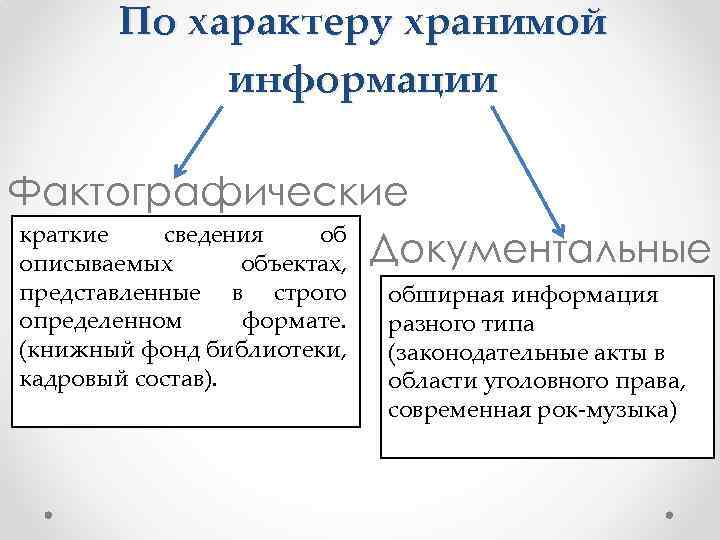 По характеру хранимой информации

Фактографические

краткие сведения об описываемых объектах, представленные в строго определенном формате. (книжный фонд библиотеки, кадровый состав).

Документальные

обширная информация разного типа (законодательные акты в области уголовного права, современная рок-музыка)